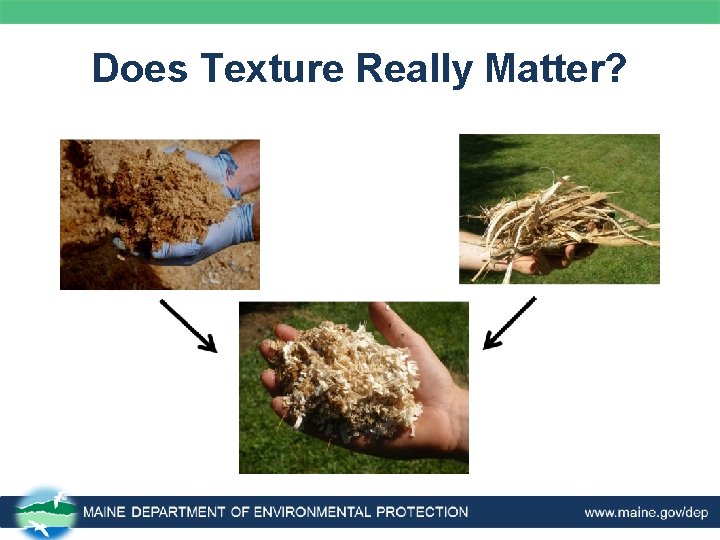 Does Texture Really Matter?

MAINE DEPARTMENT OF ENVIRONMENTAL PROTECTION

www.maine.gov/dep